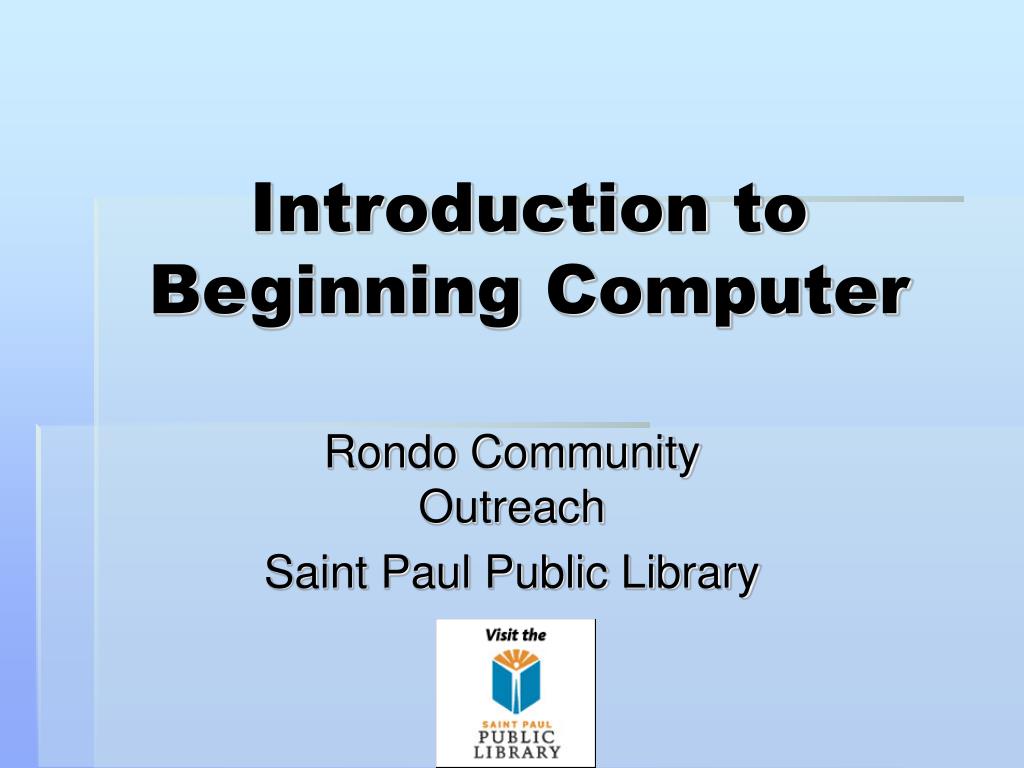 Introduction to Beginning Computer

Rondo Community Outreach

Saint Paul Public Library

Visit the

SAINT PAUL
PUBLIC
LIBRARY